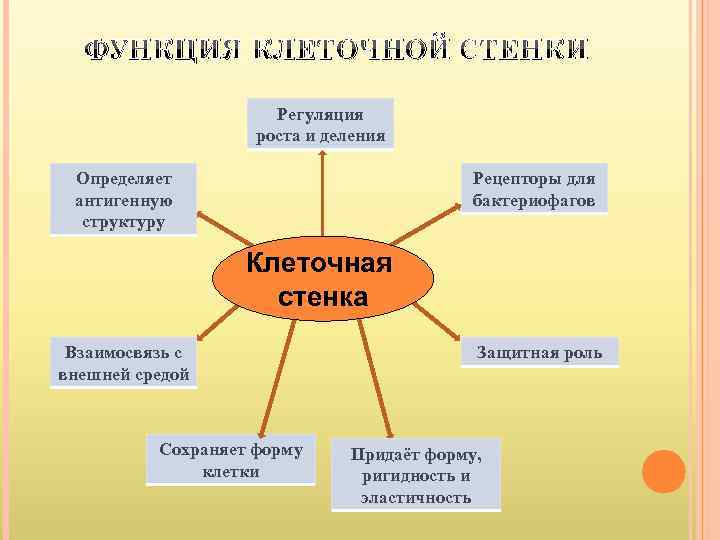 ФУНКЦИЯ КЛЕТОЧНОЙ СТЕНКИ

Регуляция роста и деления

Определяет антигенную структуру

Рецепторы для бактериофагов

Клеточная стенка

Взаимосвязь с внешней средой

Защитная роль

Сохраняет форму клетки

Придаёт форму, ригидность и эластичность